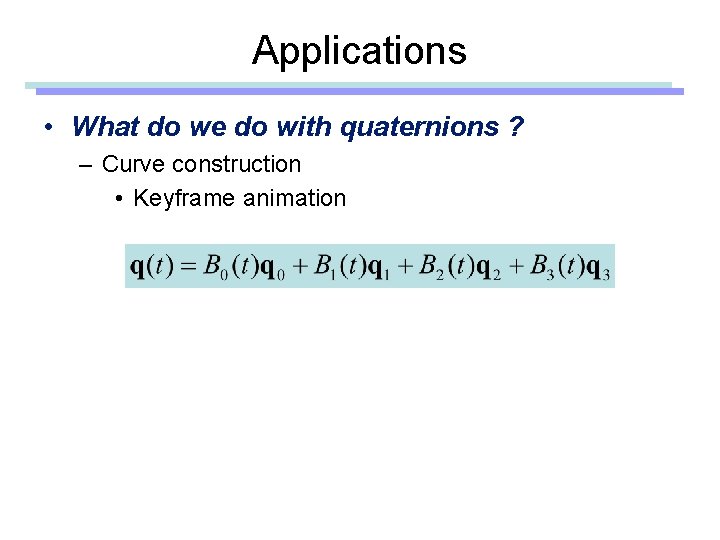 Applications

• What do we do with quaternions ?

– Curve construction

• Keyframe animation

$\mathbf{q}(t) = B_0(t)\mathbf{q}_0 + B_1(t)\mathbf{q}_1 + B_2(t)\mathbf{q}_2 + B_3(t)\mathbf{q}_3$